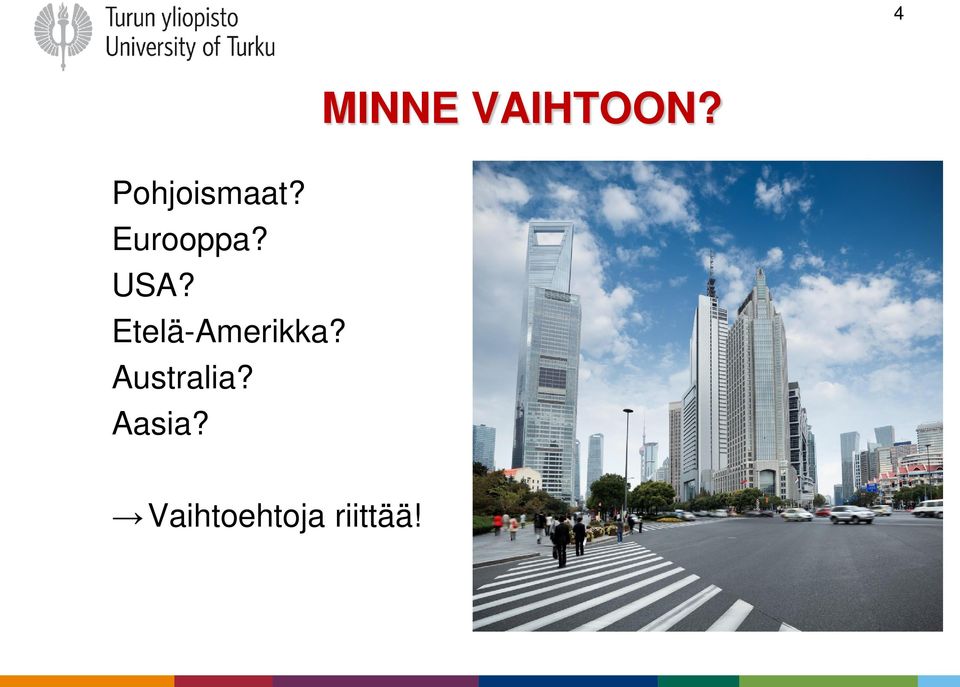 Turun yliopisto
University of Turku

4

MINNE VAIHTOON?

Pohjoismaat?
Eurooppa?
USA?
Etelä-Amerikka?
Australia?
Aasia?

→Vaihtoehtoja riittää!